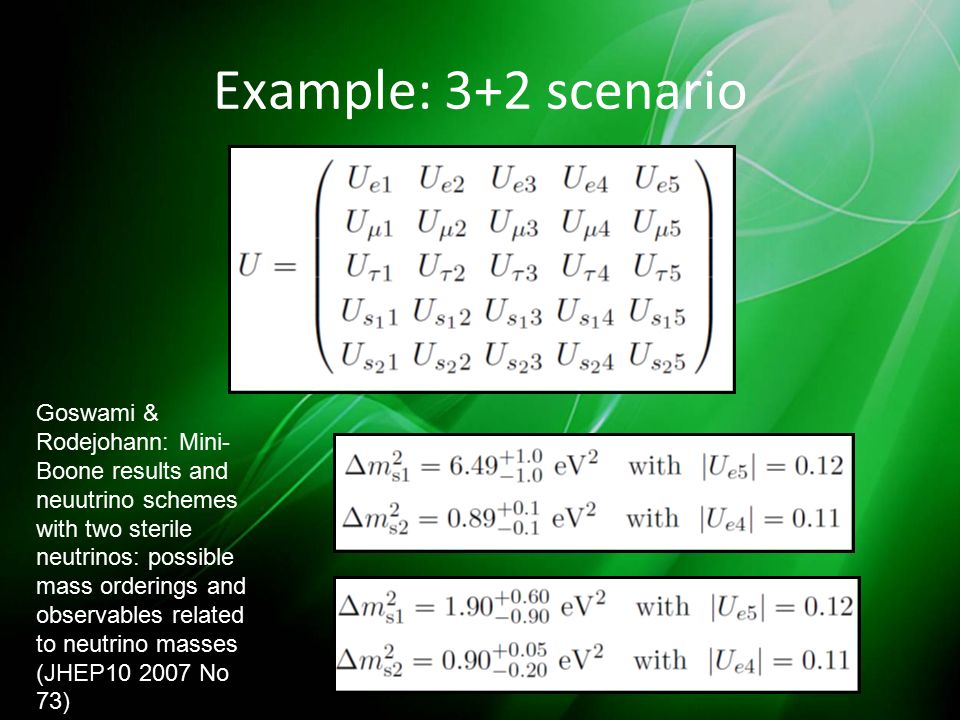 Example: 3+2 scenario

$U = \begin{pmatrix} U_{e1} & U_{e2} & U_{e3} & U_{e4} & U_{e5} \\ U_{\mu 1} & U_{\mu 2} & U_{\mu 3} & U_{\mu 4} & U_{\mu 5} \\ U_{\tau 1} & U_{\tau 2} & U_{\tau 3} & U_{\tau 4} & U_{\tau 5} \\ U_{s_1 1} & U_{s_1 2} & U_{s_1 3} & U_{s_1 4} & U_{s_1 5} \\ U_{s_2 1} & U_{s_2 2} & U_{s_2 3} & U_{s_2 4} & U_{s_2 5} \end{pmatrix}$

Goswami & Rodejohann: Mini-Boone results and neuutrino schemes with two sterile neutrinos: possible mass orderings and observables related to neutrino masses (JHEP10 2007 No 73)

$\Delta m^2_{s1} = 6.49^{+1.0}_{-1.0}$ eV$^2$ with $|U_{e5}| = 0.12$
$\Delta m^2_{s2} = 0.89^{+0.1}_{-0.1}$ eV$^2$ with $|U_{e4}| = 0.11$

$\Delta m^2_{s1} = 1.90^{+0.60}_{-0.90}$ eV$^2$ with $|U_{e5}| = 0.12$
$\Delta m^2_{s2} = 0.90^{+0.05}_{-0.20}$ eV$^2$ with $|U_{e4}| = 0.11$